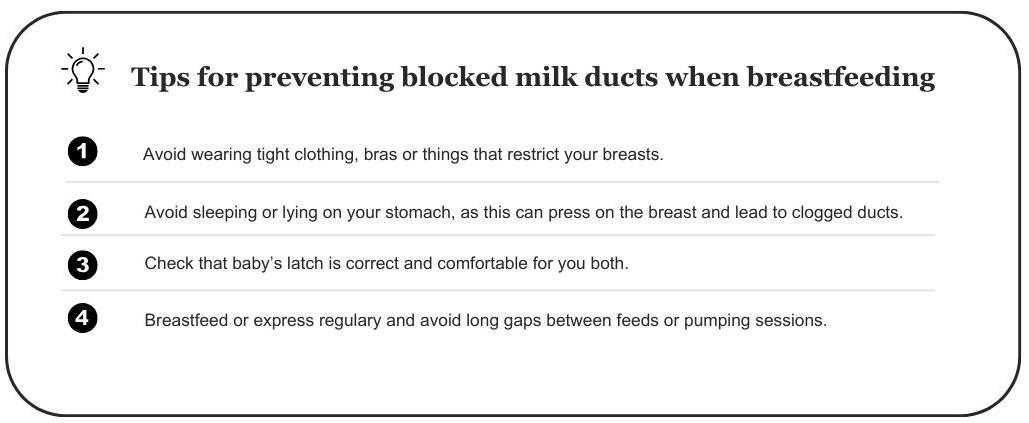 Tips for preventing blocked milk ducts when breastfeeding

1 Avoid wearing tight clothing, bras or things that restrict your breasts.

2 Avoid sleeping or lying on your stomach, as this can press on the breast and lead to clogged ducts.

3 Check that baby's latch is correct and comfortable for you both.

4 Breastfeed or express regulary and avoid long gaps between feeds or pumping sessions.